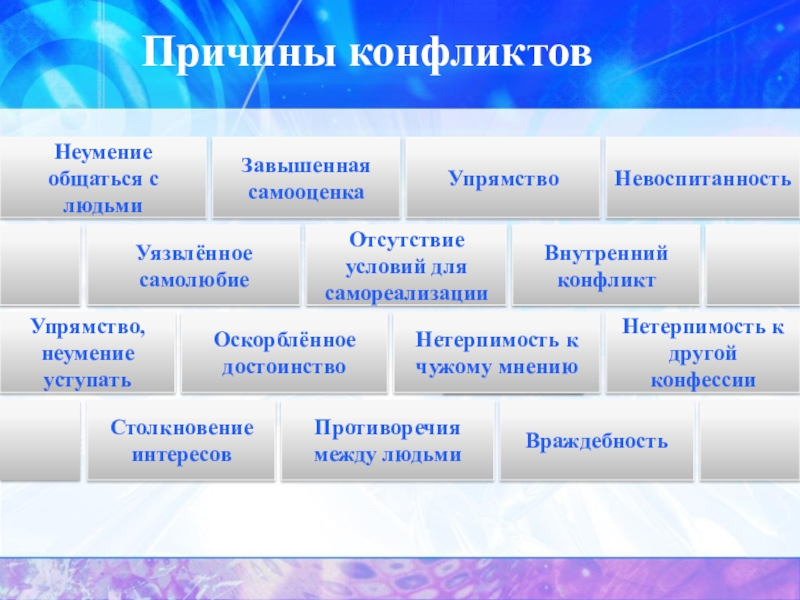 Причины конфликтов

Неумение общаться с людьми

Завышенная самооценка

Упрямство

Невоспитанность

Уязвлённое самолюбие

Отсутствие условий для самореализации

Внутренний конфликт

Упрямство, неумение уступать

Оскорблённое достоинство

Нетерпимость к чужому мнению

Нетерпимость к другой конфессии

Столкновение интересов

Противоречия между людьми

Враждебность